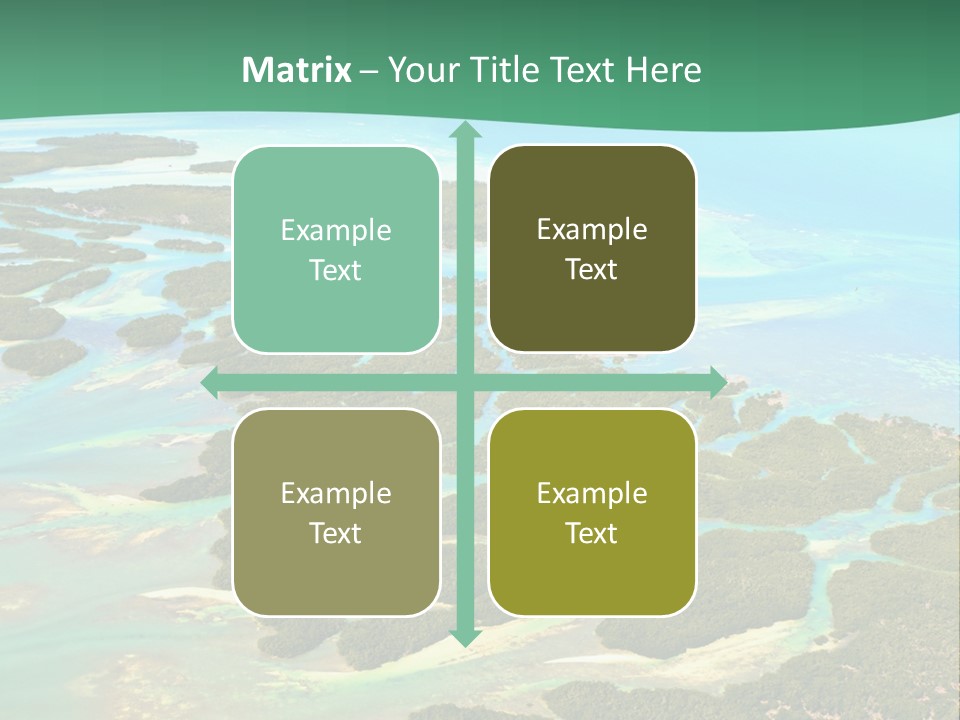 Matrix – Your Title Text Here

Example Text

Example Text

Example Text

Example Text